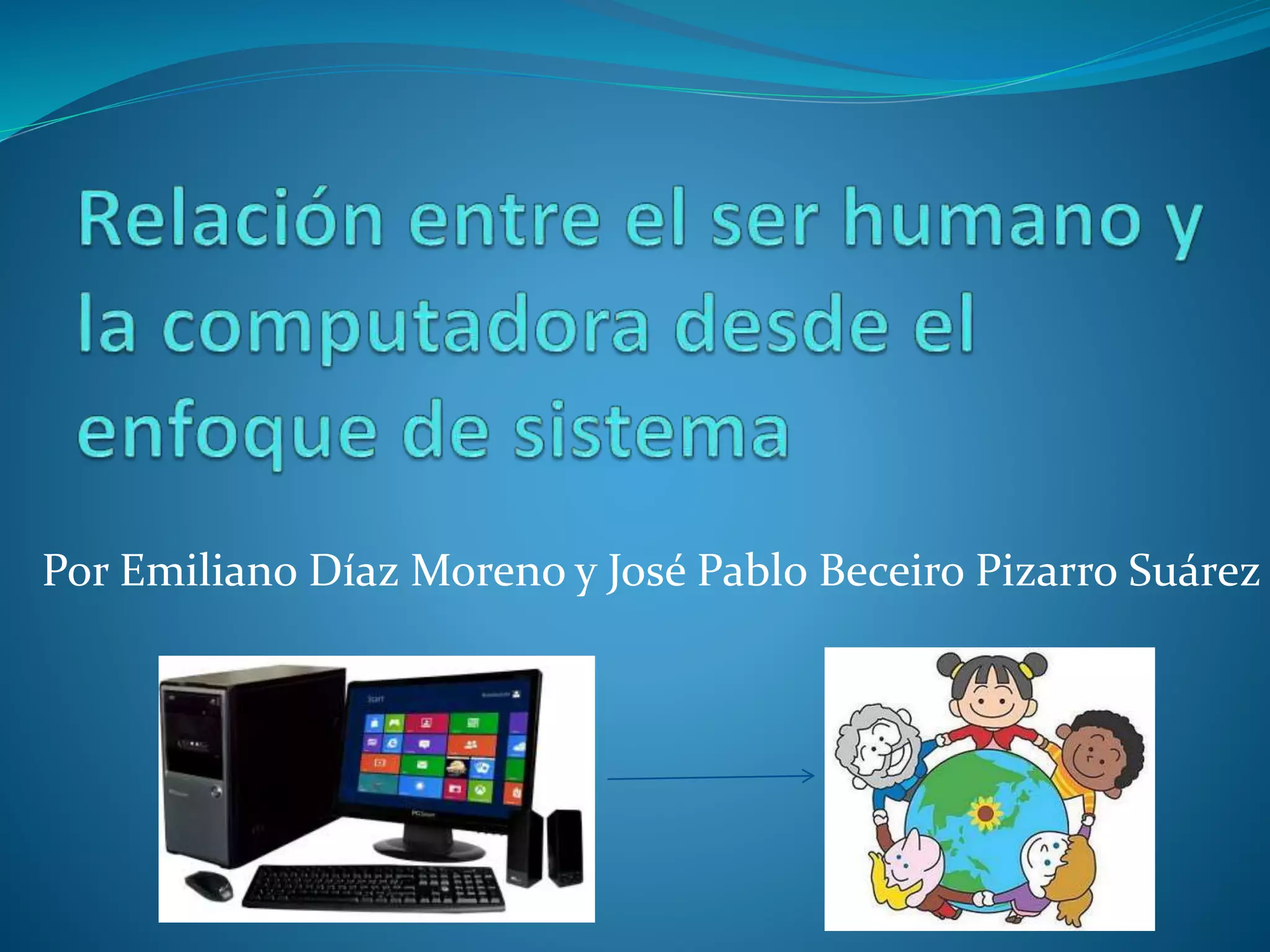 Relación entre el ser humano y la computadora desde el enfoque de sistema

Por Emiliano Díaz Moreno y José Pablo Beceiro Pizarro Suárez

Start